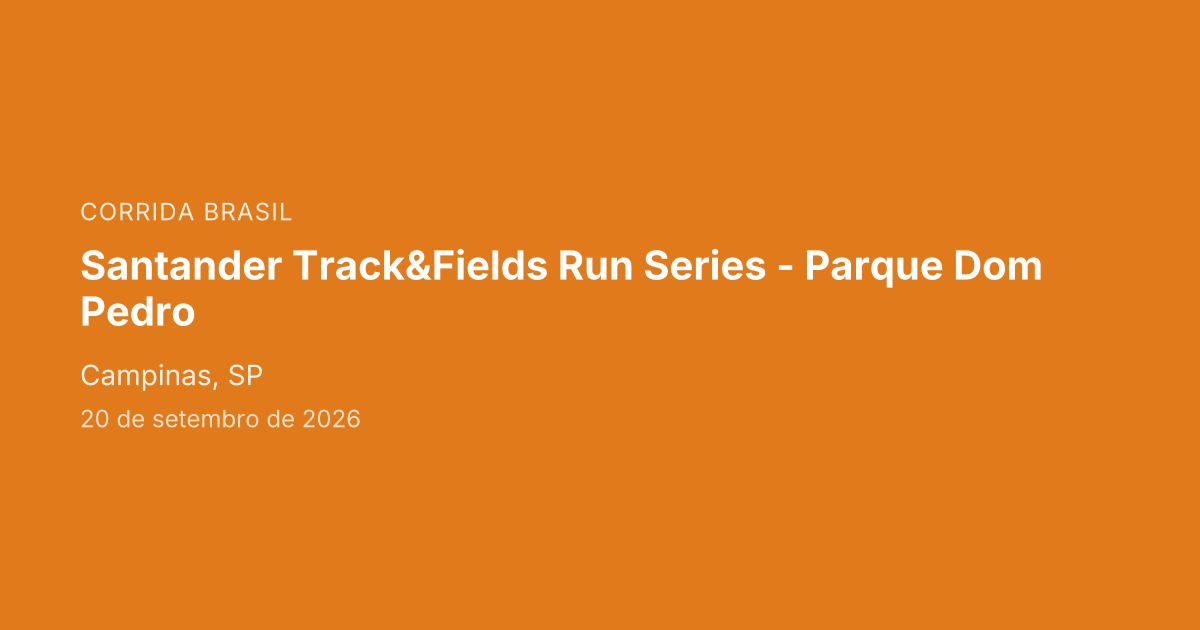 CORRIDA BRASIL

Santander Track&Fields Run Series - Parque Dom Pedro

Campinas, SP

20 de setembro de 2026